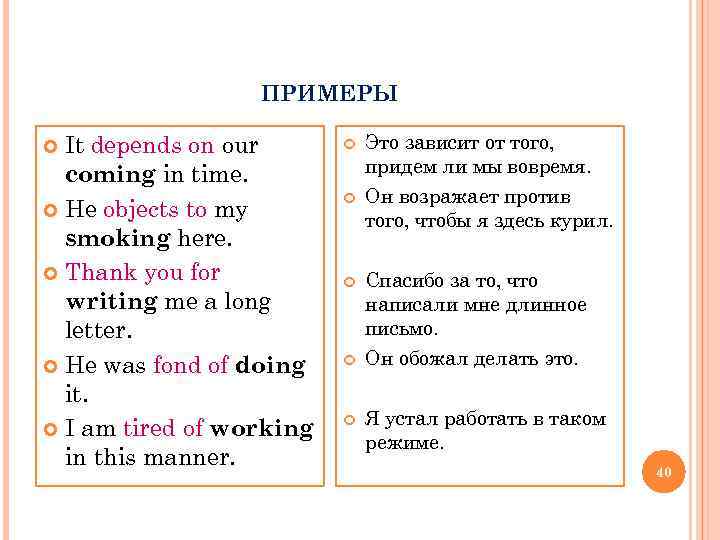 ПРИМЕРЫ

It depends on our coming in time.

He objects to my smoking here.

Thank you for writing me a long letter.

He was fond of doing it.

I am tired of working in this manner.

Это зависит от того, придем ли мы вовремя.

Он возражает против того, чтобы я здесь курил.

Спасибо за то, что написали мне длинное письмо.

Он обожал делать это.

Я устал работать в таком режиме.

40